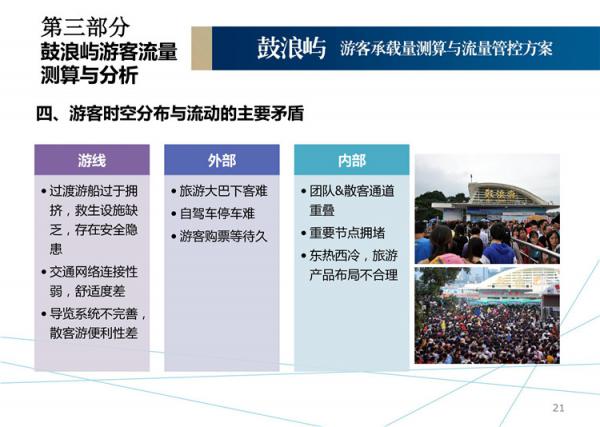 第三部分
鼓浪屿游客流量测算与分析

鼓浪屿 游客承载量测算与流量管控方案

四、游客时空分布与流动的主要矛盾

游线
• 过渡游船过于拥挤，救生设施缺乏，存在安全隐患
• 交通网络连接性弱，舒适度差
• 导览系统不完善，散客游便利性差

外部
• 旅游大巴下客难
• 自驾车停车难
• 游客购票等待久

内部
• 团队&散客通道重叠
• 重要节点拥堵
• 东热西冷，旅游产品布局不合理

鼓浪屿

21